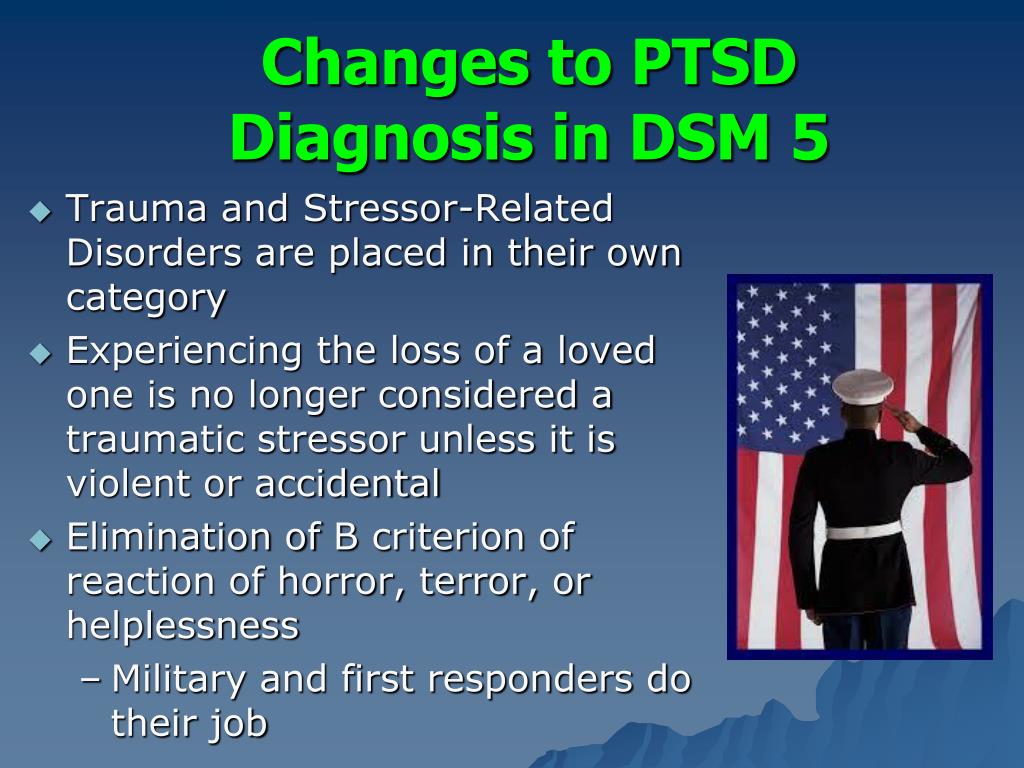 Changes to PTSD Diagnosis in DSM 5

◆ Trauma and Stressor-Related Disorders are placed in their own category
◆ Experiencing the loss of a loved one is no longer considered a traumatic stressor unless it is violent or accidental
◆ Elimination of B criterion of reaction of horror, terror, or helplessness
– Military and first responders do their job